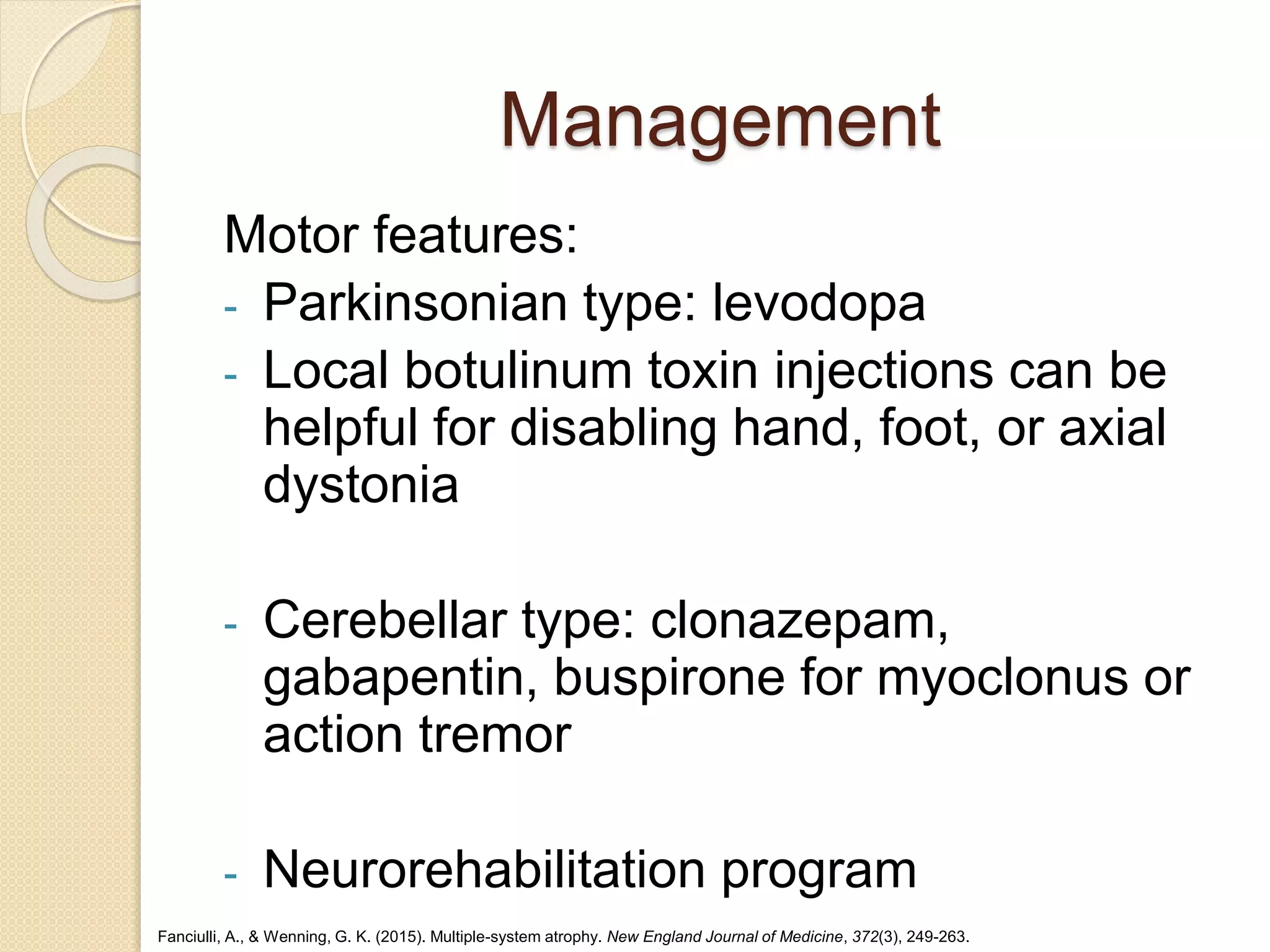 Management

Motor features:

- Parkinsonian type: levodopa
- Local botulinum toxin injections can be helpful for disabling hand, foot, or axial dystonia

- Cerebellar type: clonazepam, gabapentin, buspirone for myoclonus or action tremor

- Neurorehabilitation program

Fanciulli, A., & Wenning, G. K. (2015). Multiple-system atrophy. New England Journal of Medicine, 372(3), 249-263.